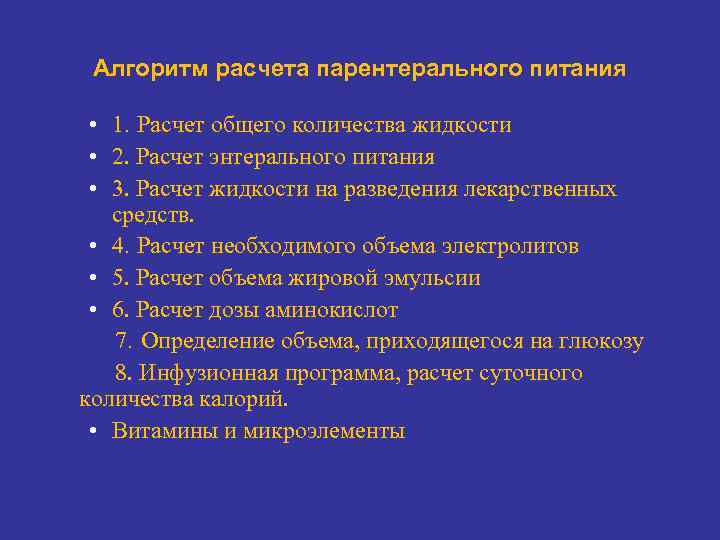 Алгоритм расчета парентерального питания

• 1. Расчет общего количества жидкости
• 2. Расчет энтерального питания
• 3. Расчет жидкости на разведения лекарственных средств.
• 4. Расчет необходимого объема электролитов
• 5. Расчет объема жировой эмульсии
• 6. Расчет дозы аминокислот

7. Определение объема, приходящегося на глюкозу

8. Инфузионная программа, расчет суточного количества калорий.

• Витамины и микроэлементы